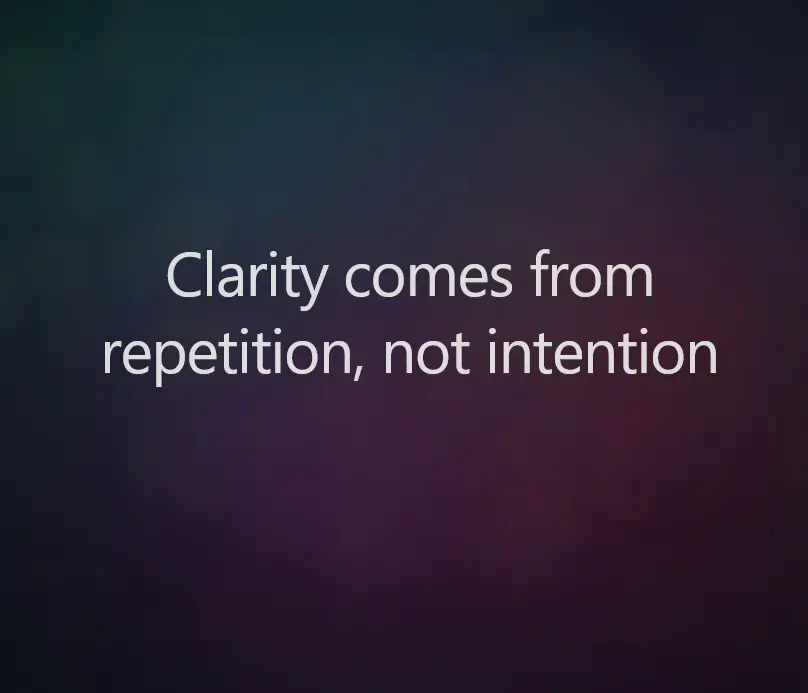 Clarity comes from repetition, not intention